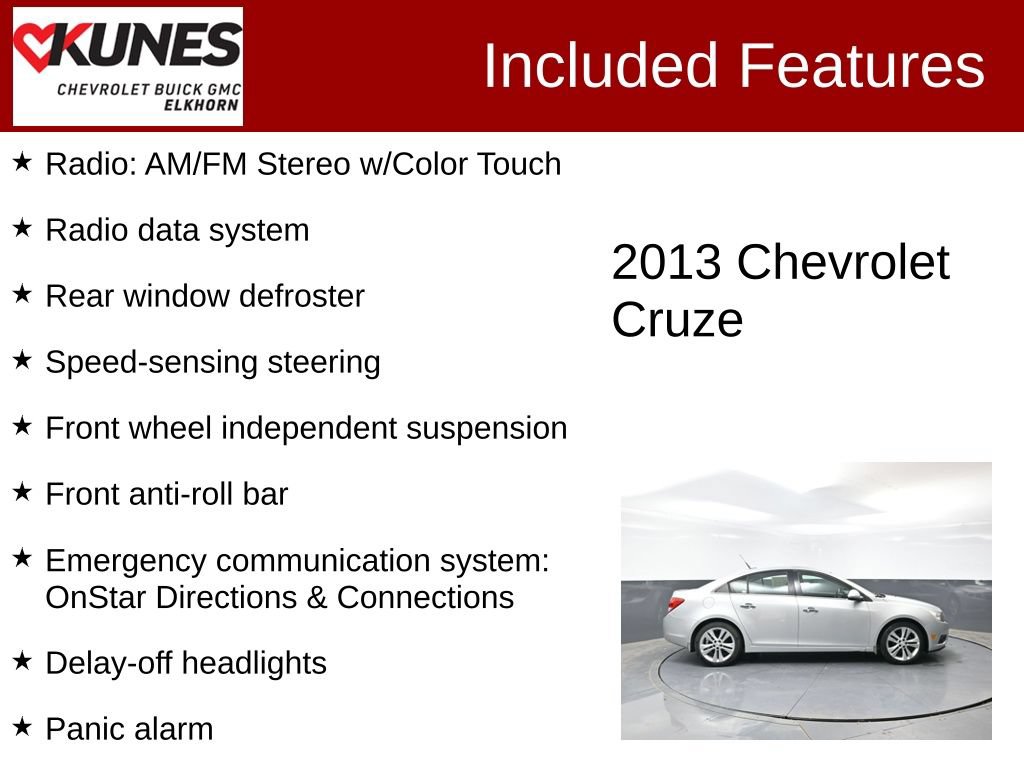 KUNES
CHEVROLET BUICK GMC
ELKHORN

Included Features

★ Radio: AM/FM Stereo w/Color Touch

★ Radio data system

★ Rear window defroster

★ Speed-sensing steering

★ Front wheel independent suspension

★ Front anti-roll bar

★ Emergency communication system: OnStar Directions & Connections

★ Delay-off headlights

★ Panic alarm

2013 Chevrolet Cruze